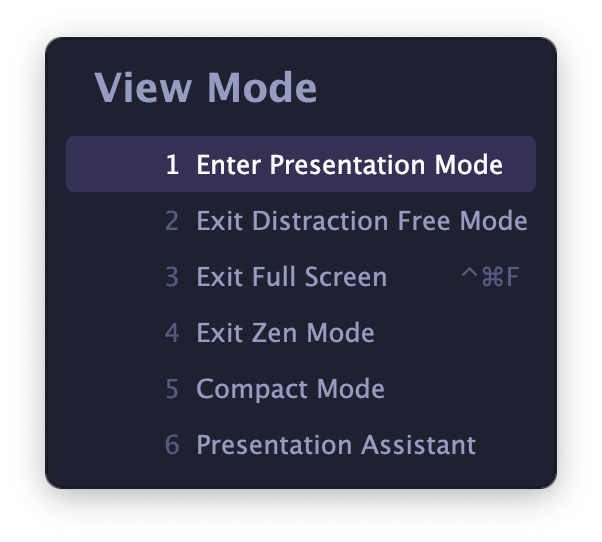 View Mode

1 Enter Presentation Mode

2 Exit Distraction Free Mode

3 Exit Full Screen ^⌘F

4 Exit Zen Mode

5 Compact Mode

6 Presentation Assistant